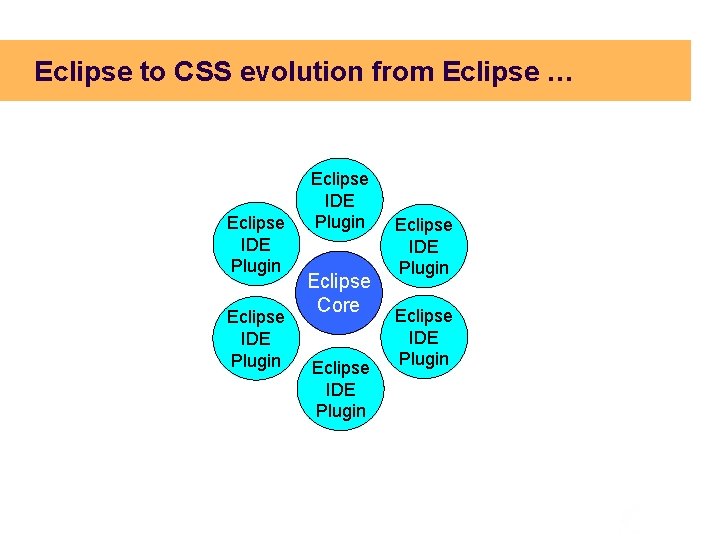 Eclipse to CSS evolution from Eclipse …

Eclipse IDE Plugin

Eclipse IDE Plugin

Eclipse IDE Plugin

Eclipse Core

Eclipse IDE Plugin

Eclipse IDE Plugin

Eclipse IDE Plugin